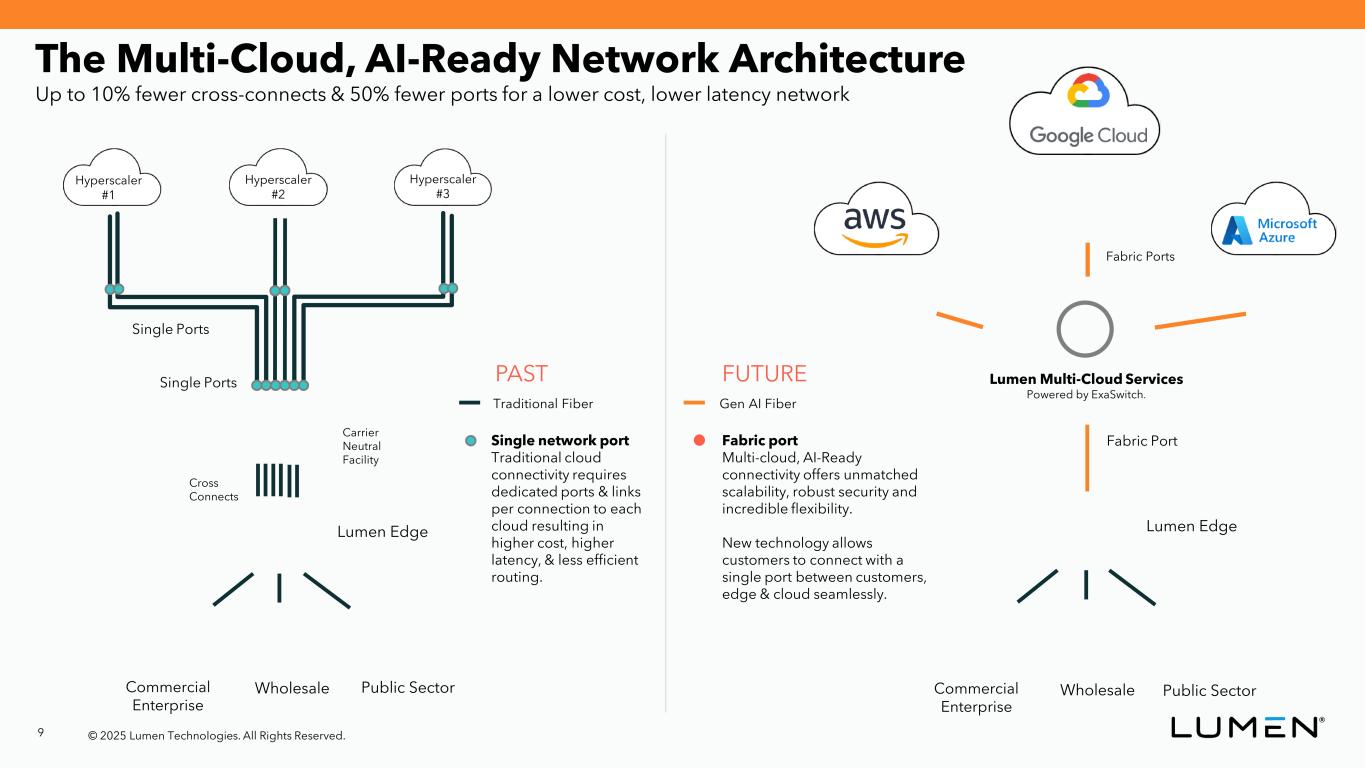 The Multi-Cloud, AI-Ready Network Architecture
Up to 10% fewer cross-connects & 50% fewer ports for a lower cost, lower latency network

Hyperscaler #1
Hyperscaler #2
Hyperscaler #3

Single Ports
Single Ports

Carrier Neutral Facility
Cross Connects

Lumen Edge

Commercial Enterprise
Wholesale
Public Sector

PAST
Traditional Fiber
Single network port
Traditional cloud connectivity requires dedicated ports & links per connection to each cloud resulting in higher cost, higher latency, & less efficient routing.

FUTURE
Gen AI Fiber
Fabric port
Multi-cloud, AI-Ready connectivity offers unmatched scalability, robust security and incredible flexibility.

New technology allows customers to connect with a single port between customers, edge & cloud seamlessly.

Google Cloud
aws
Microsoft Azure
Fabric Ports
Lumen Multi-Cloud Services
Powered by ExaSwitch.
Fabric Port
Lumen Edge

Commercial Enterprise
Wholesale
Public Sector

9
© 2025 Lumen Technologies. All Rights Reserved.
LUMEN®